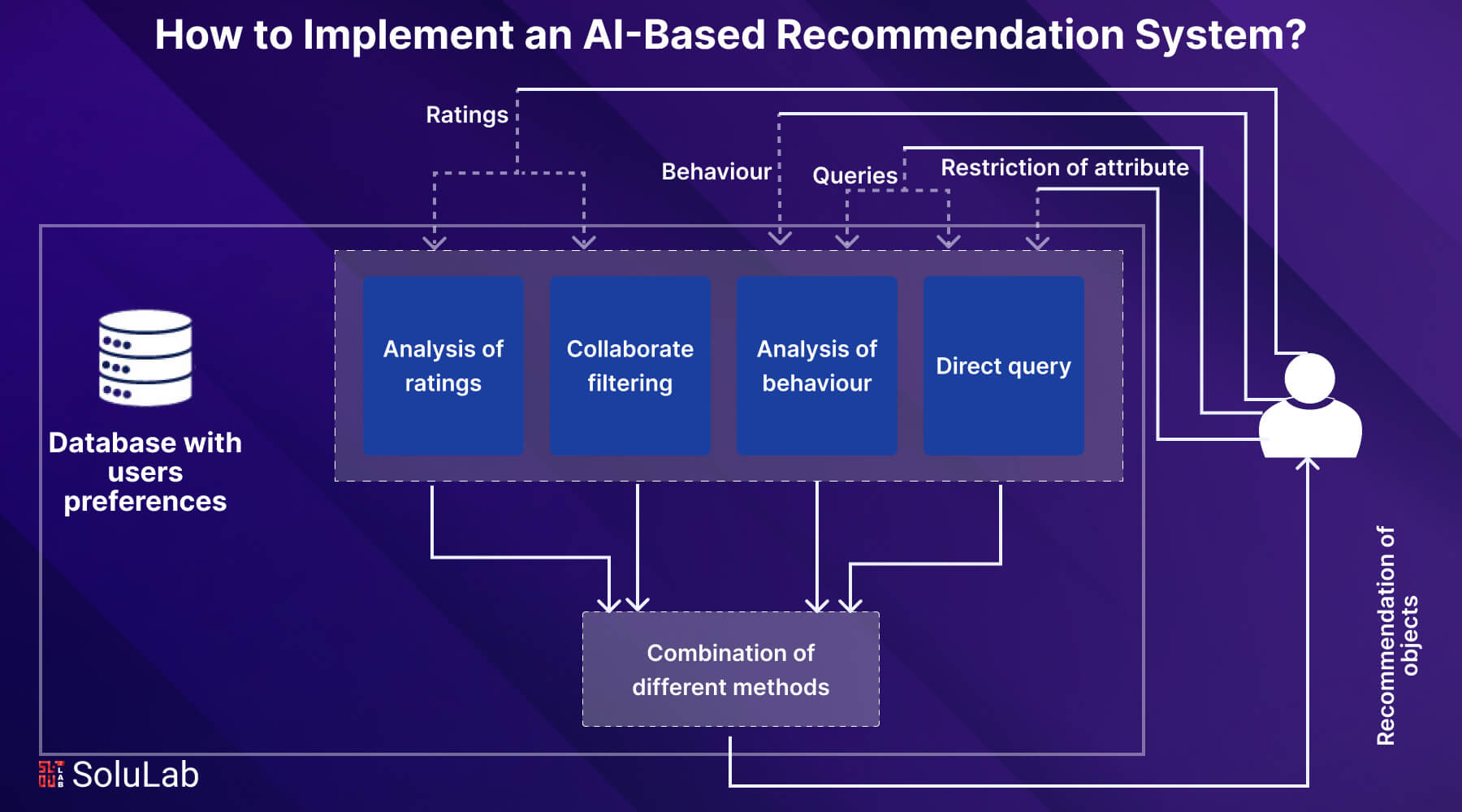 How to Implement an AI-Based Recommendation System?

Ratings

Behaviour

Queries

Restriction of attribute

Database with users preferences

Analysis of ratings

Collaborate filtering

Analysis of behaviour

Direct query

Combination of different methods

Recommendation of objects

SoluLab